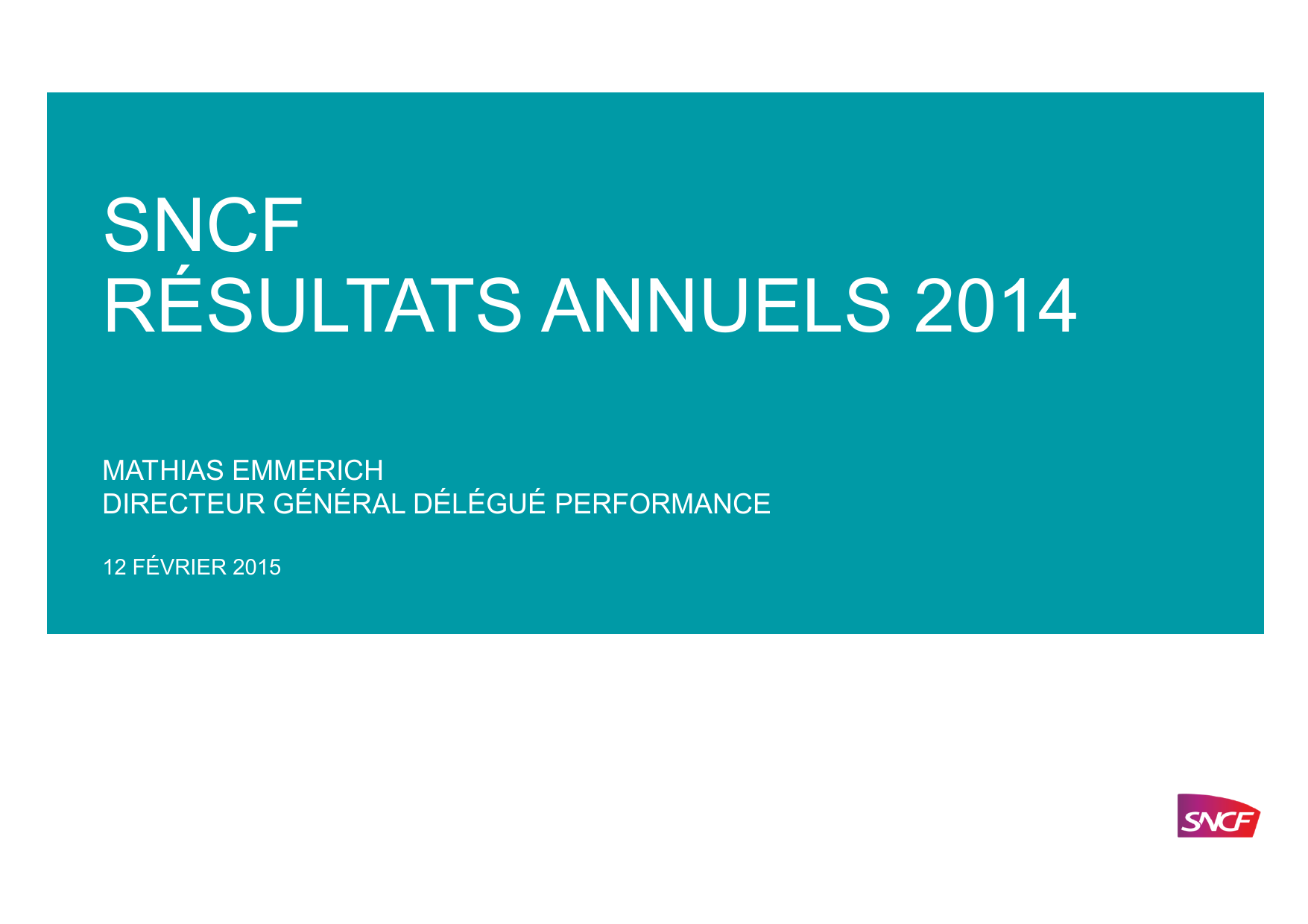 SNCF
RÉSULTATS ANNUELS 2014

MATHIAS EMMERICH
DIRECTEUR GÉNÉRAL DÉLÉGUÉ PERFORMANCE

12 FÉVRIER 2015

SNCF